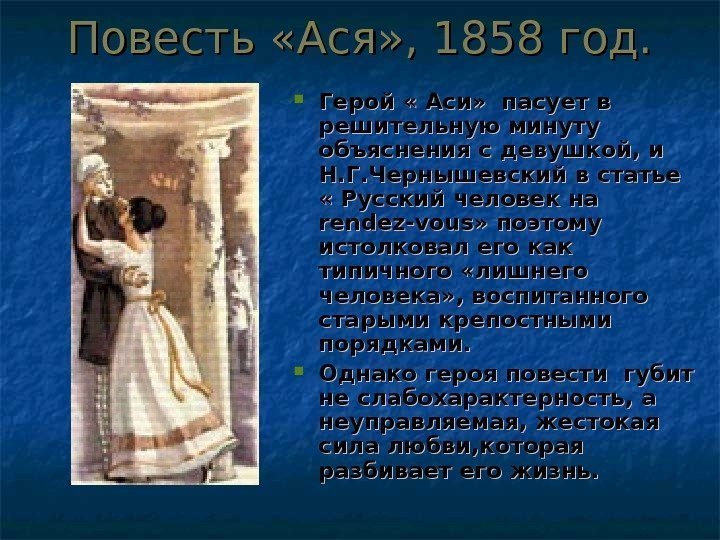 Повесть «Ася», 1858 год.

Герой « Аси» пасует в решительную минуту объяснения с девушкой, и Н.Г.Чернышевский в статье « Русский человек на rendez-vous» поэтому истолковал его как типичного «лишнего человека», воспитанного старыми крепостными порядками.

Однако героя повести губит не слабохарактерность, а неуправляемая, жестокая сила любви,которая разбивает его жизнь.